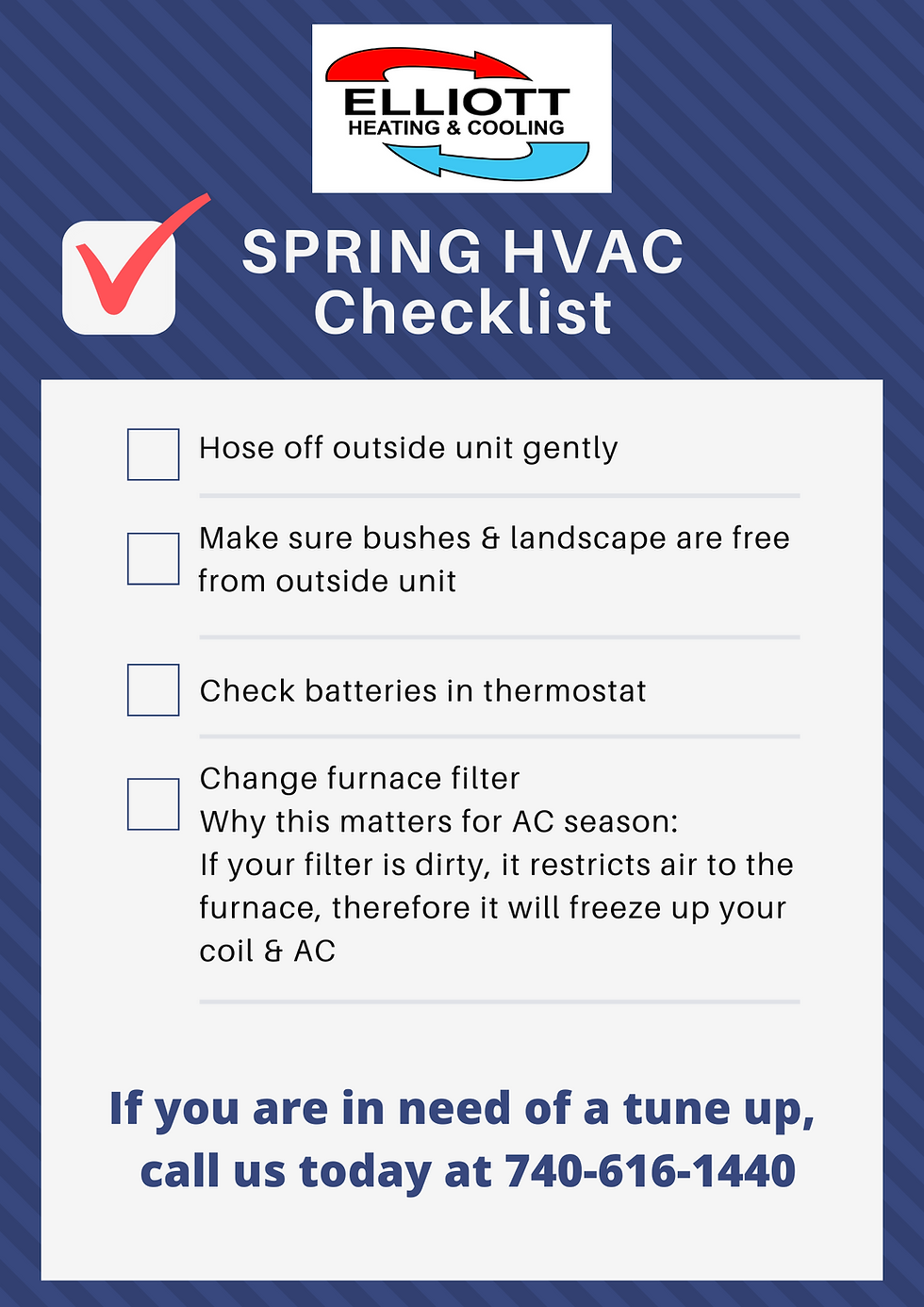 ELLIOTT
HEATING & COOLING

SPRING HVAC
Checklist

Hose off outside unit gently

Make sure bushes & landscape are free from outside unit

Check batteries in thermostat

Change furnace filter
Why this matters for AC season:
If your filter is dirty, it restricts air to the furnace, therefore it will freeze up your coil & AC

If you are in need of a tune up, call us today at 740-616-1440